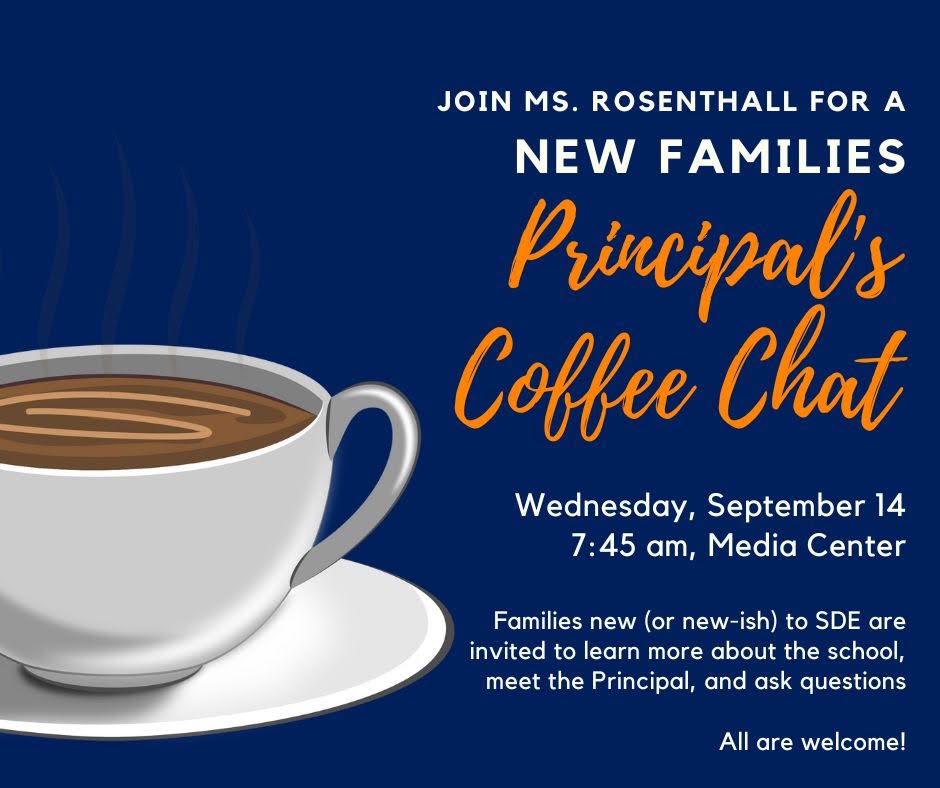 JOIN MS. ROSENTHALL FOR A
NEW FAMILIES
Principal's
Coffee Chat

Wednesday, September 14
7:45 am, Media Center

Families new (or new-ish) to SDE are invited to learn more about the school, meet the Principal, and ask questions

All are welcome!